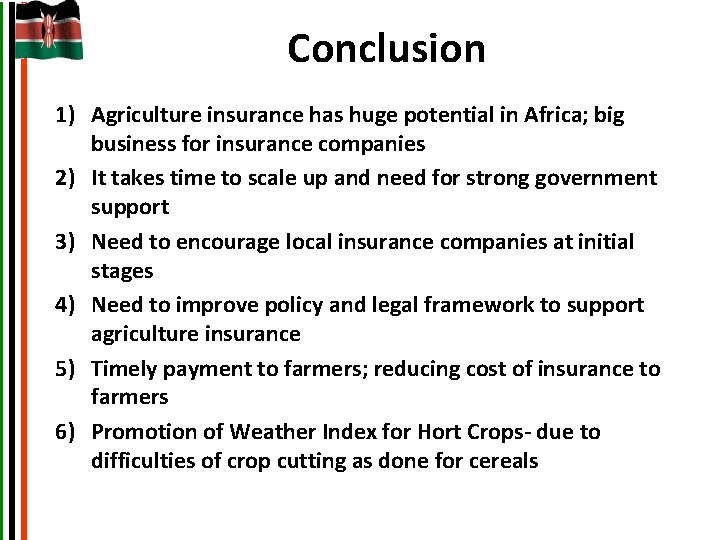 Conclusion

1) Agriculture insurance has huge potential in Africa; big business for insurance companies
2) It takes time to scale up and need for strong government support
3) Need to encourage local insurance companies at initial stages
4) Need to improve policy and legal framework to support agriculture insurance
5) Timely payment to farmers; reducing cost of insurance to farmers
6) Promotion of Weather Index for Hort Crops- due to difficulties of crop cutting as done for cereals